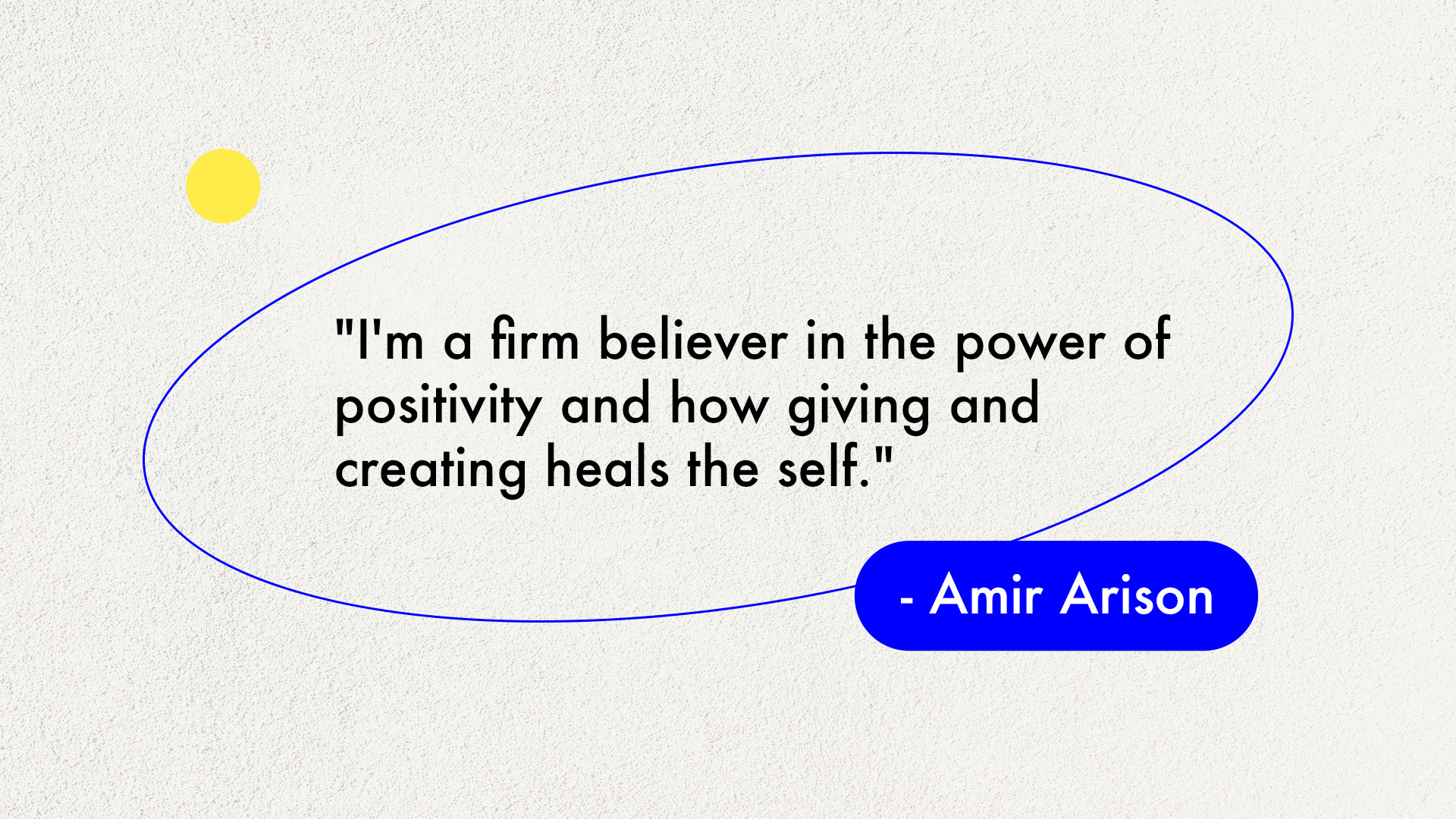 "I'm a firm believer in the power of positivity and how giving and creating heals the self."

- Amir Arison